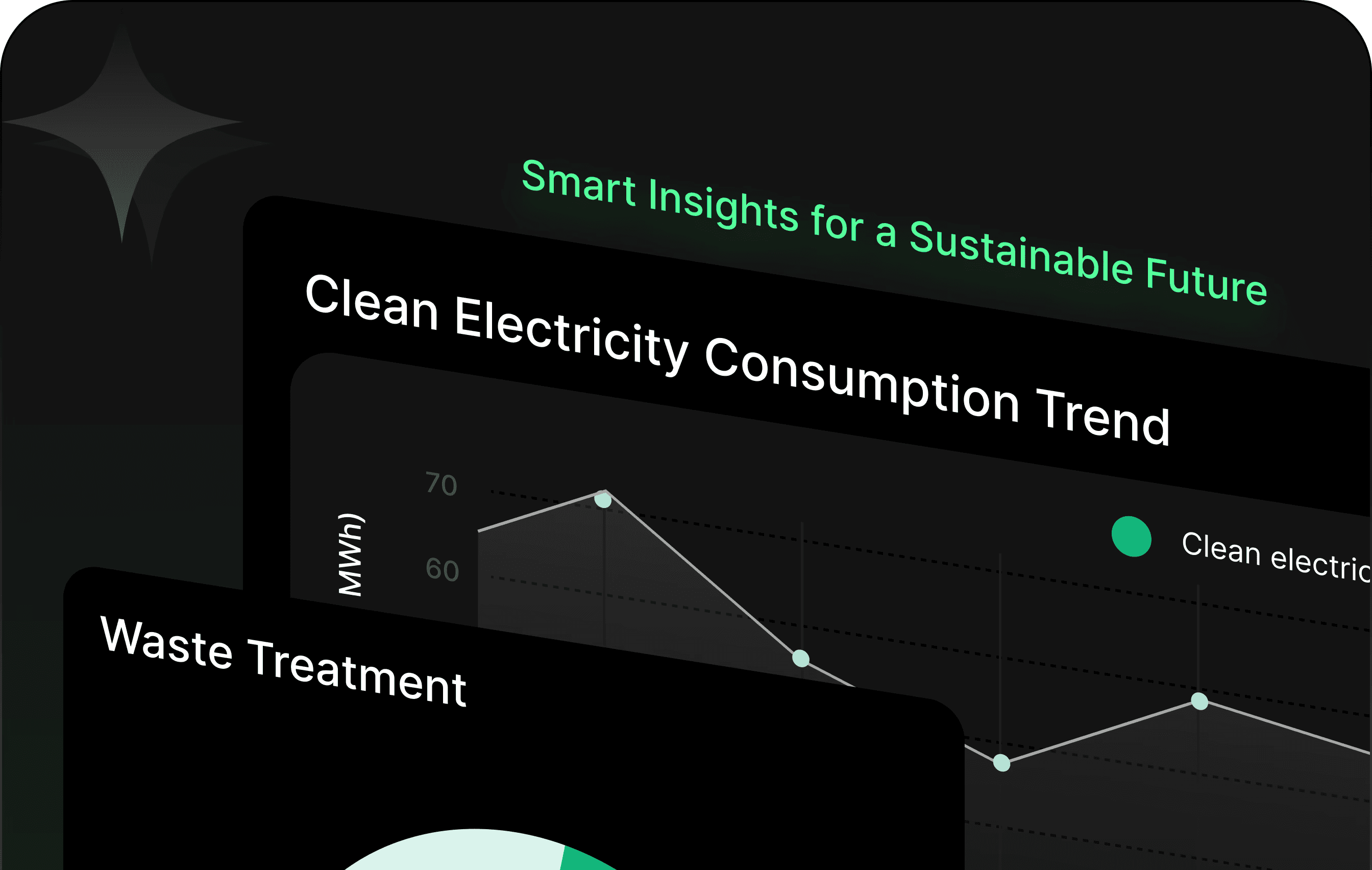 Smart Insights for a Sustainable Future

Clean Electricity Consumption Trend

MWh)

70

60

Clean electric

Waste Treatment